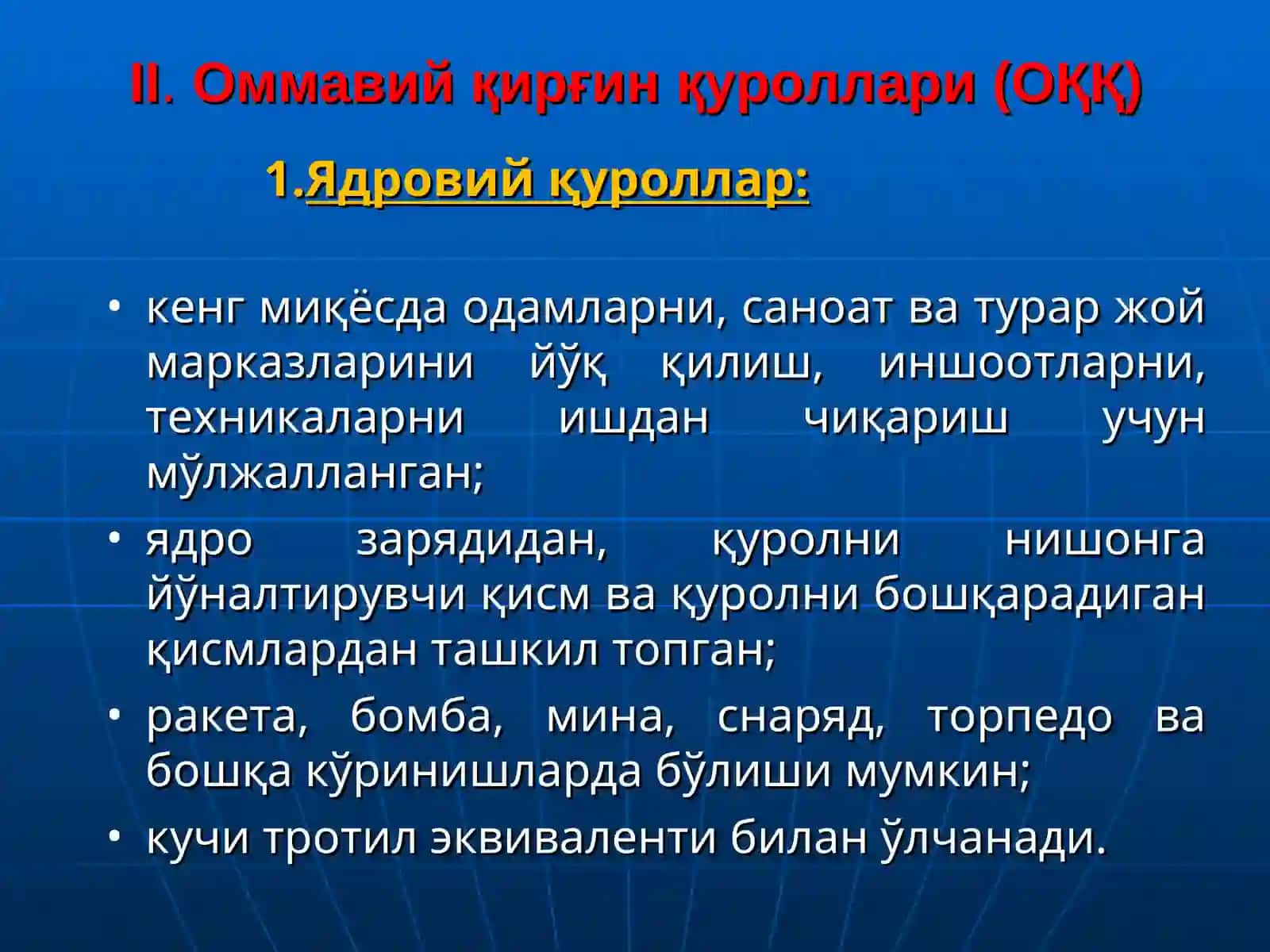 II. Оммавий қирғин қуроллари (ОҚҚ)

1.Ядровий қуроллар:

• кенг миқёсда одамларни, саноат ва турар жой марказларини йўқ қилиш, иншоотларни, техникаларни ишдан чиқариш учун мўлжалланган;
• ядро зарядидан, қуролни нишонга йўналтирувчи қисм ва қуролни бошқарадиган қисмлардан ташкил топган;
• ракета, бомба, мина, снаряд, торпедо ва бошқа кўринишларда бўлиши мумкин;
• кучи тротил эквиваленти билан ўлчанади.